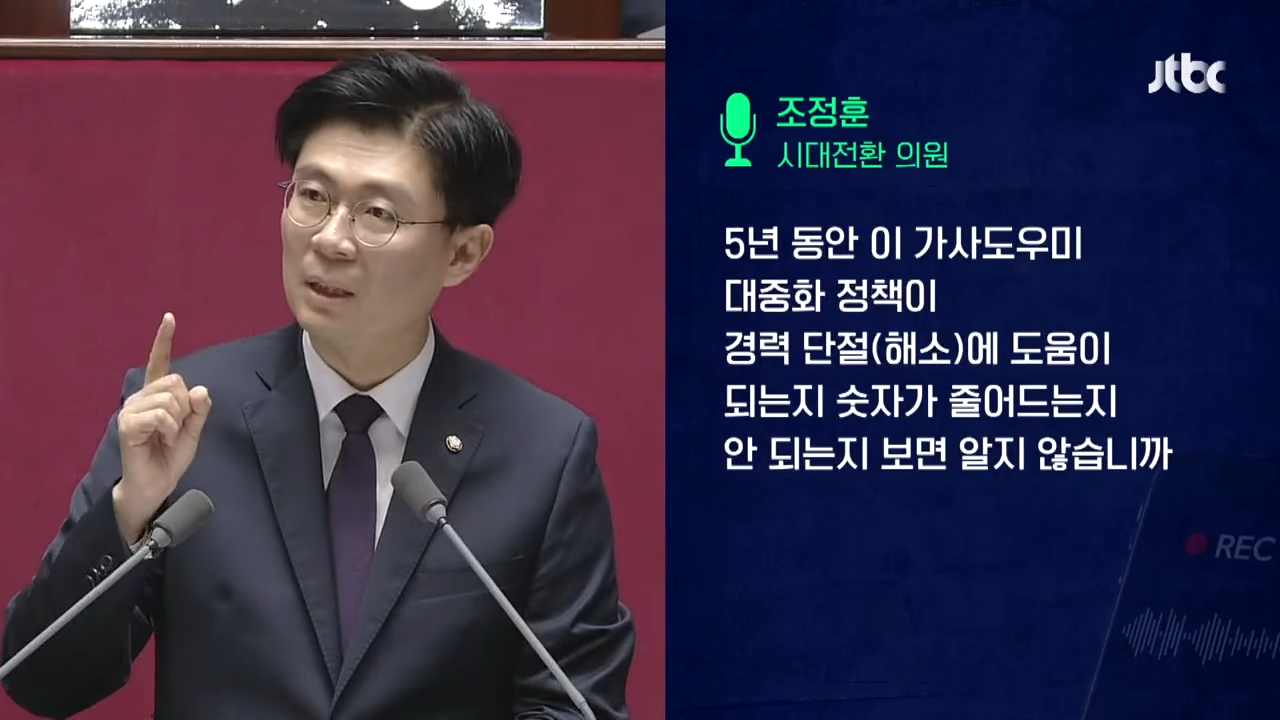 jtbc

조정훈
시대전환 의원

5년 동안 이 가사도우미 대중화 정책이 경력 단절(해소)에 도움이 되는지 숫자가 줄어드는지 안 되는지 보면 알지 않습니까

REC